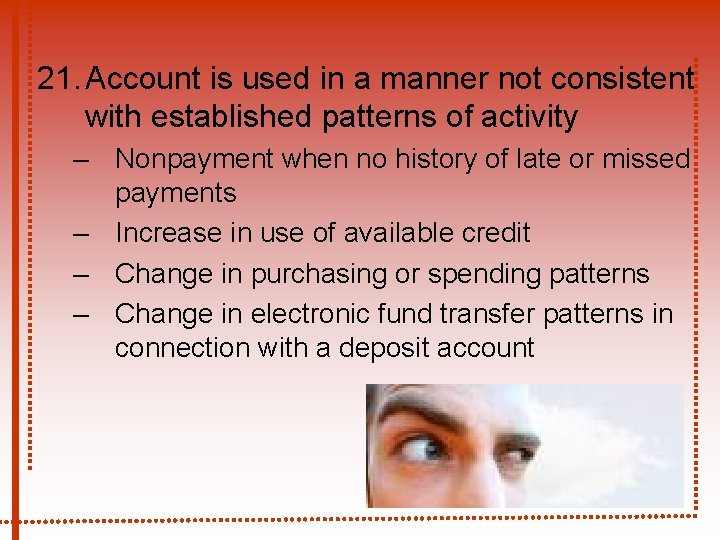 21. Account is used in a manner not consistent with established patterns of activity

– Nonpayment when no history of late or missed payments
– Increase in use of available credit
– Change in purchasing or spending patterns
– Change in electronic fund transfer patterns in connection with a deposit account